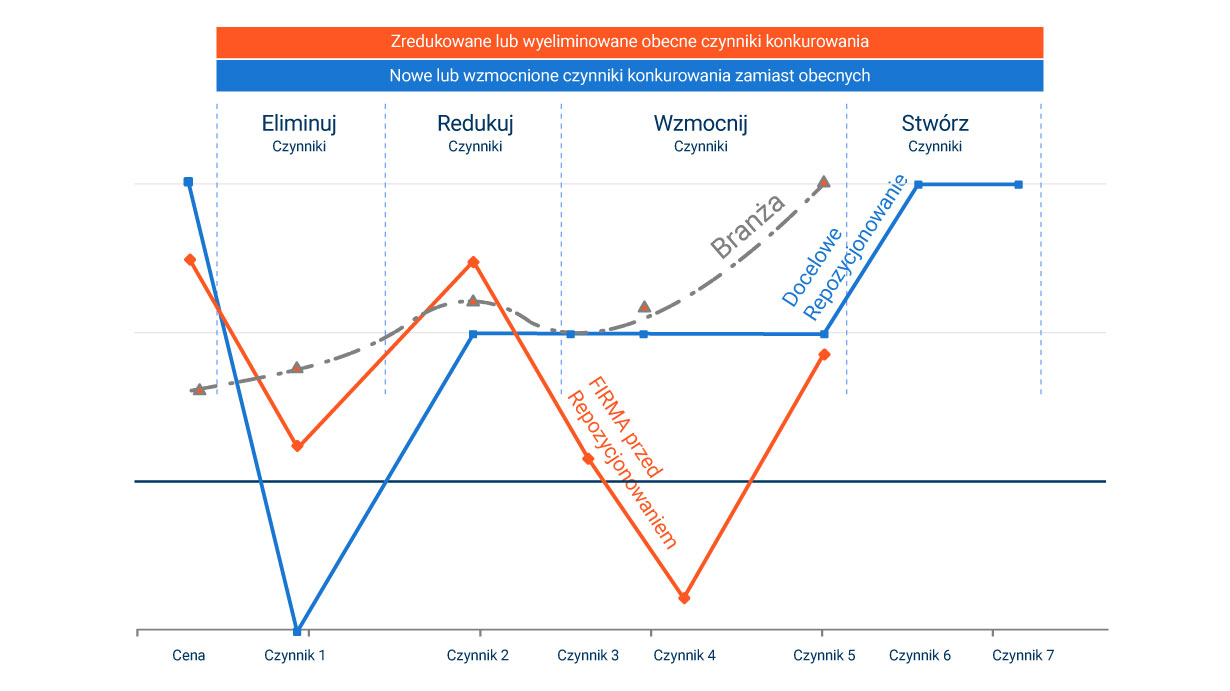 Zredukowane lub wyeliminowane obecne czynniki konkurowania

Nowe lub wzmocnione czynniki konkurowania zamiast obecnych

Eliminuj
Czynniki

Redukuj
Czynniki

Wzmocnij
Czynniki

Stwórz
Czynniki

Branża

Docelowe Repozycjonowanie

FIRMA przed Repozycjonowaniem

Cena
Czynnik 1
Czynnik 2
Czynnik 3
Czynnik 4
Czynnik 5
Czynnik 6
Czynnik 7